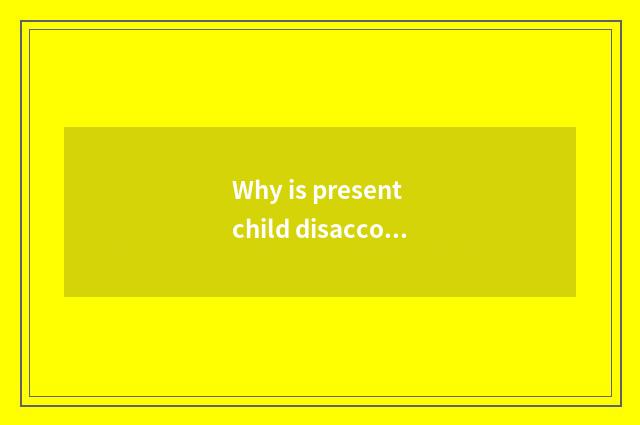 Why is present child disacco…